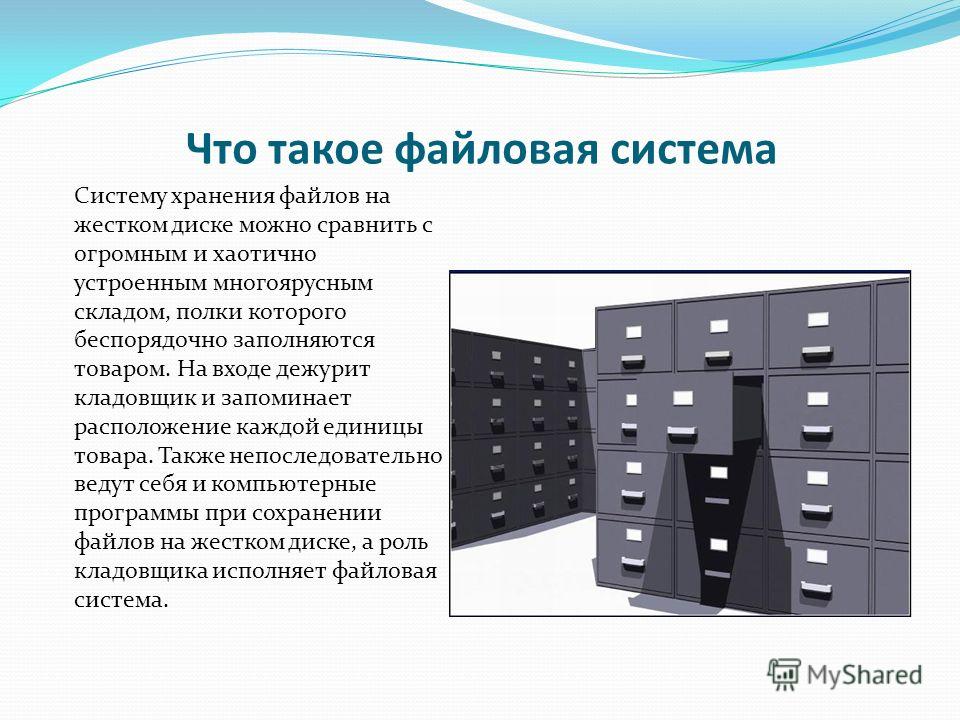 Что такое файловая система

Систему хранения файлов на жестком диске можно сравнить с огромным и хаотично устроенным многоярусным складом, полки которого беспорядочно заполняются товаром. На входе дежурит кладовщик и запоминает расположение каждой единицы товара. Также непоследовательно ведут себя и компьютерные программы при сохранении файлов на жестком диске, а роль кладовщика исполняет файловая система.

MyShared